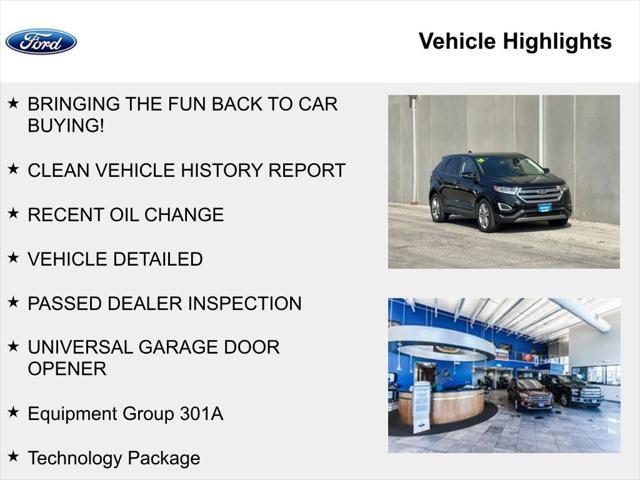 Ford

Vehicle Highlights

★ BRINGING THE FUN BACK TO CAR BUYING!

★ CLEAN VEHICLE HISTORY REPORT

★ RECENT OIL CHANGE

★ VEHICLE DETAILED

★ PASSED DEALER INSPECTION

★ UNIVERSAL GARAGE DOOR OPENER

★ Equipment Group 301A

★ Technology Package